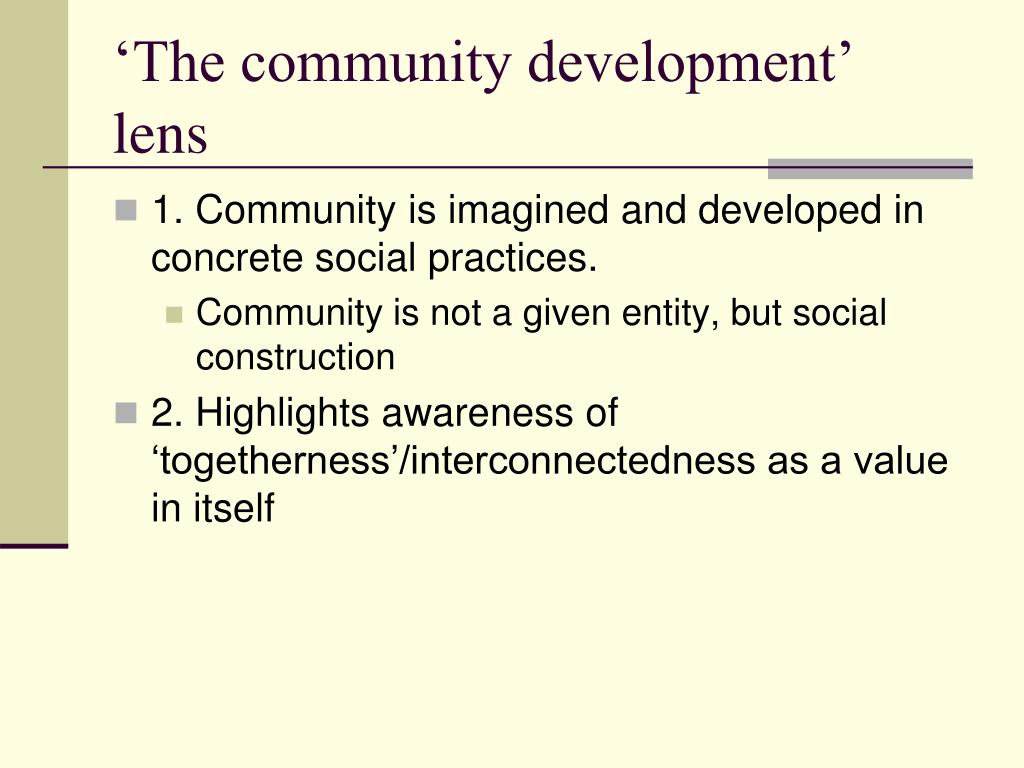 ‘The community development’ lens

1. Community is imagined and developed in concrete social practices.

Community is not a given entity, but social construction

2. Highlights awareness of ‘togetherness’/interconnectedness as a value in itself